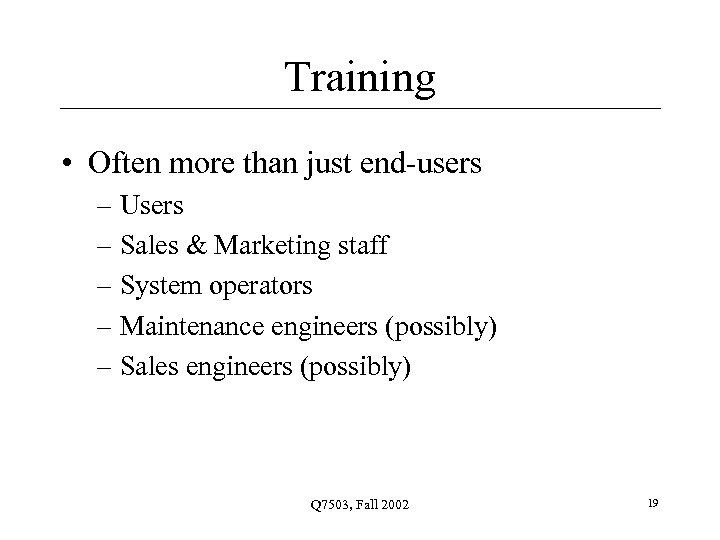 Training

• Often more than just end-users
– Users
– Sales & Marketing staff
– System operators
– Maintenance engineers (possibly)
– Sales engineers (possibly)

Q7503, Fall 2002

19